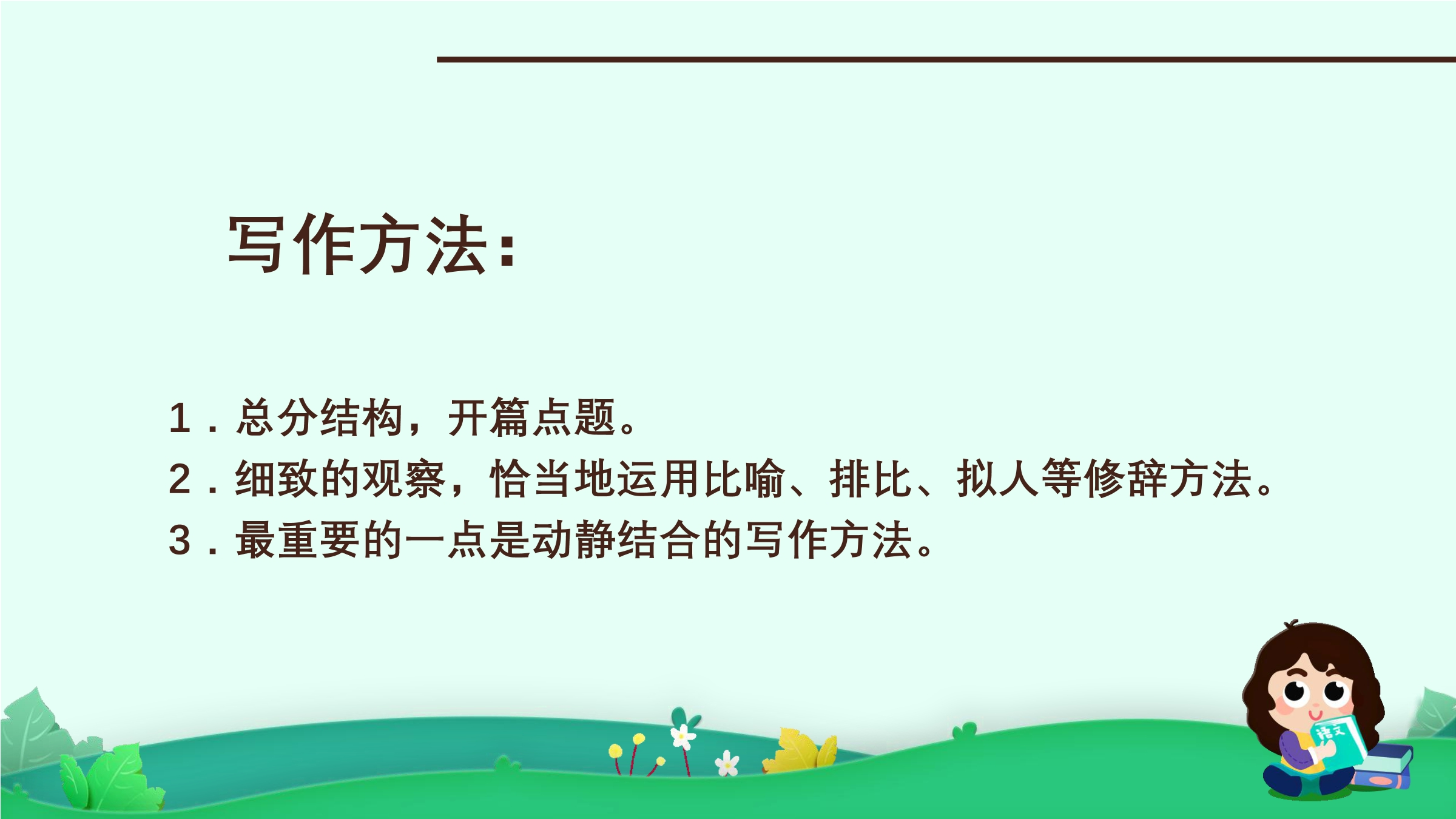 写作方法：

1．总分结构，开篇点题。
2．细致的观察，恰当地运用比喻、排比、拟人等修辞方法。
3．最重要的一点是动静结合的写作方法。

语文